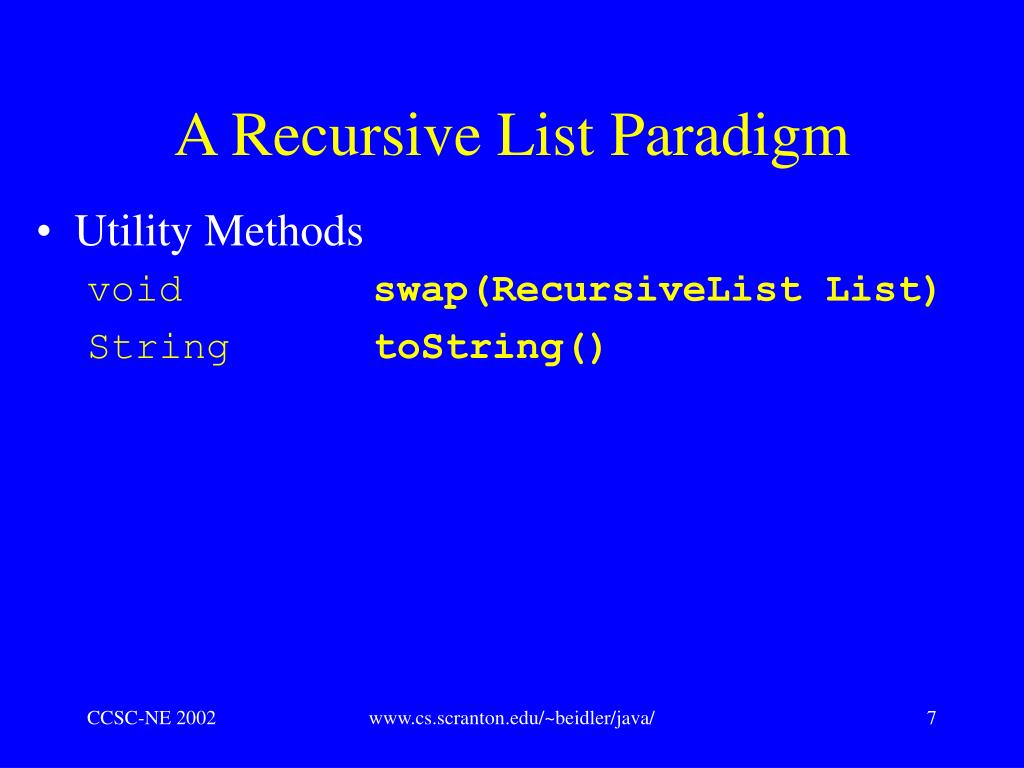 A Recursive List Paradigm

• Utility Methods

void swap(RecursiveList List)
String toString()

CCSC-NE 2002 www.cs.scranton.edu/~beidler/java/ 7